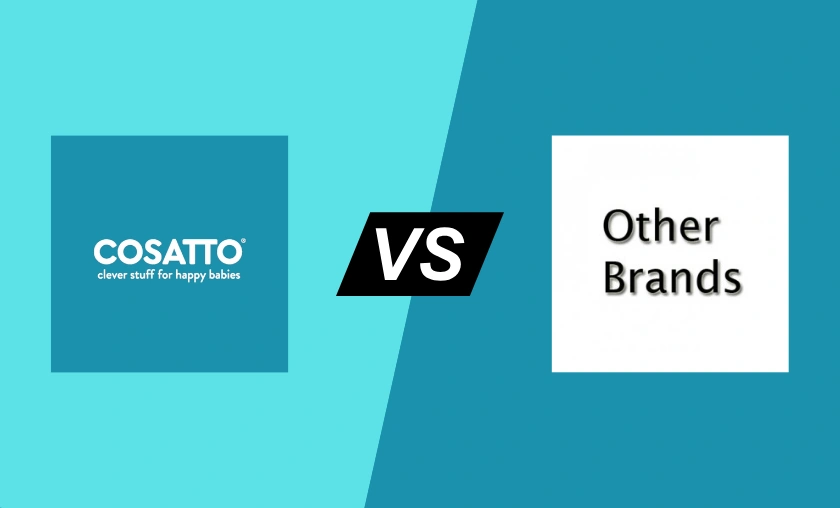 COSATTO®
clever stuff for happy babies

VS

Other Brands